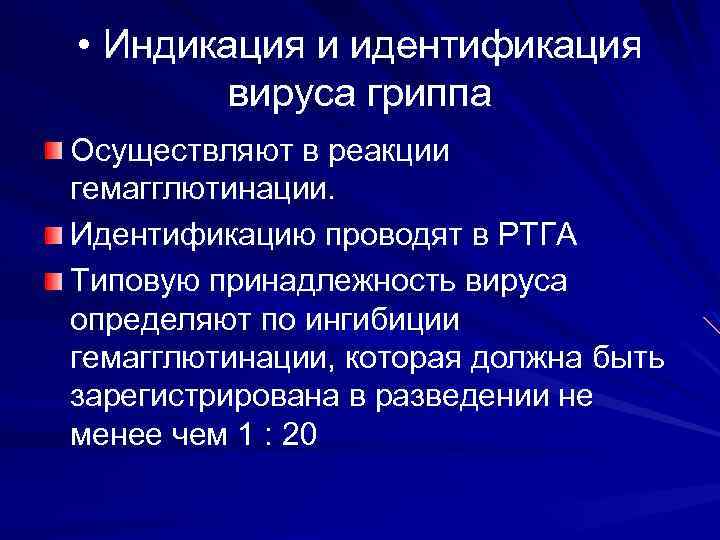 • Индикация и идентификация вируса гриппа

Осуществляют в реакции гемагглютинации.

Идентификацию проводят в РТГА

Типовую принадлежность вируса определяют по ингибиции гемагглютинации, которая должна быть зарегистрирована в разведении не менее чем 1 : 20